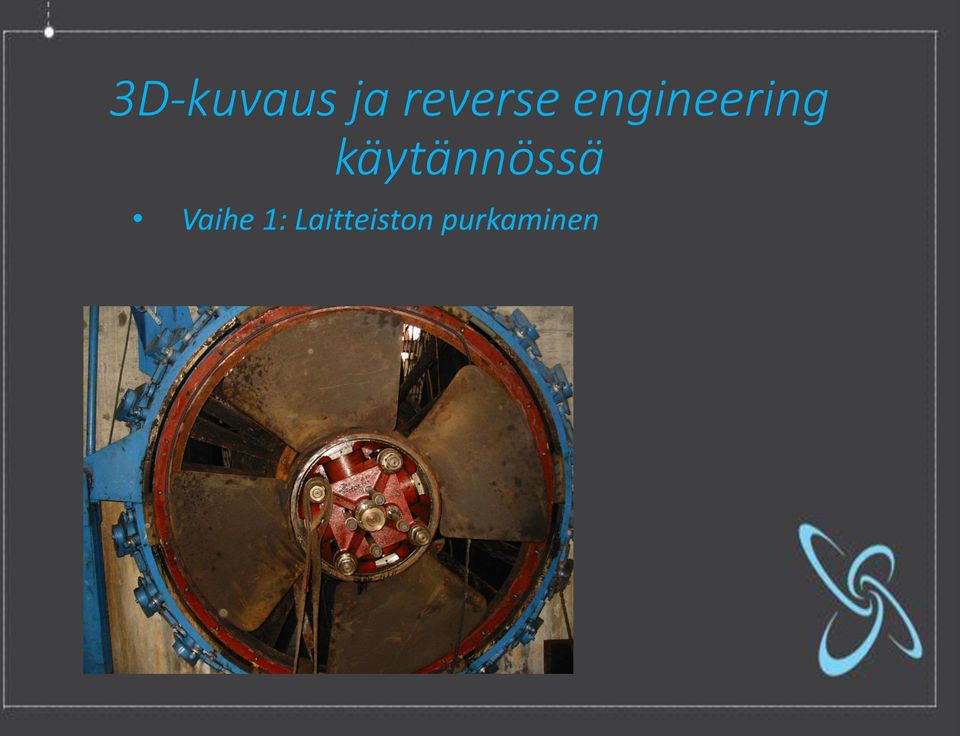 3D-kuvaus ja reverse engineering käytännössä

• Vaihe 1: Laitteiston purkaminen